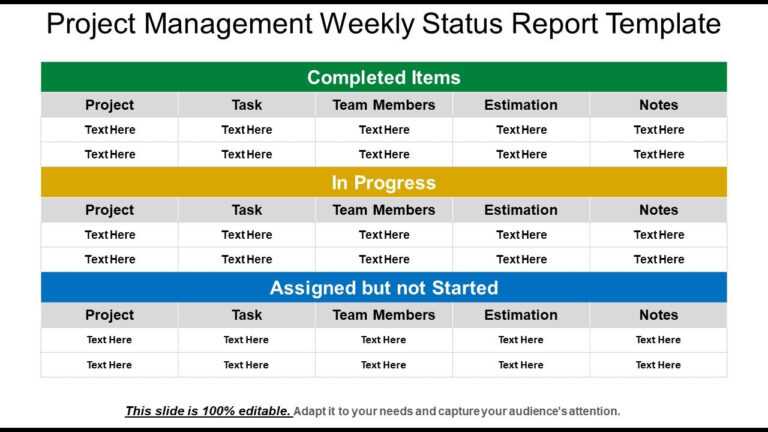 Project Management Weekly Status Report Template

Completed Items

| Project | Task | Team Members | Estimation | Notes |
|---|---|---|---|---|
| Text Here | Text Here | Text Here | Text Here | Text Here |
| Text Here | Text Here | Text Here | Text Here | Text Here |

In Progress

| Project | Task | Team Members | Estimation | Notes |
|---|---|---|---|---|
| Text Here | Text Here | Text Here | Text Here | Text Here |
| Text Here | Text Here | Text Here | Text Here | Text Here |

Assigned but not Started

| Project | Task | Team Members | Estimation | Notes |
|---|---|---|---|---|
| Text Here | Text Here | Text Here | Text Here | Text Here |
| Text Here | Text Here | Text Here | Text Here | Text Here |

This slide is 100% editable. Adapt it to your needs and capture your audience's attention.